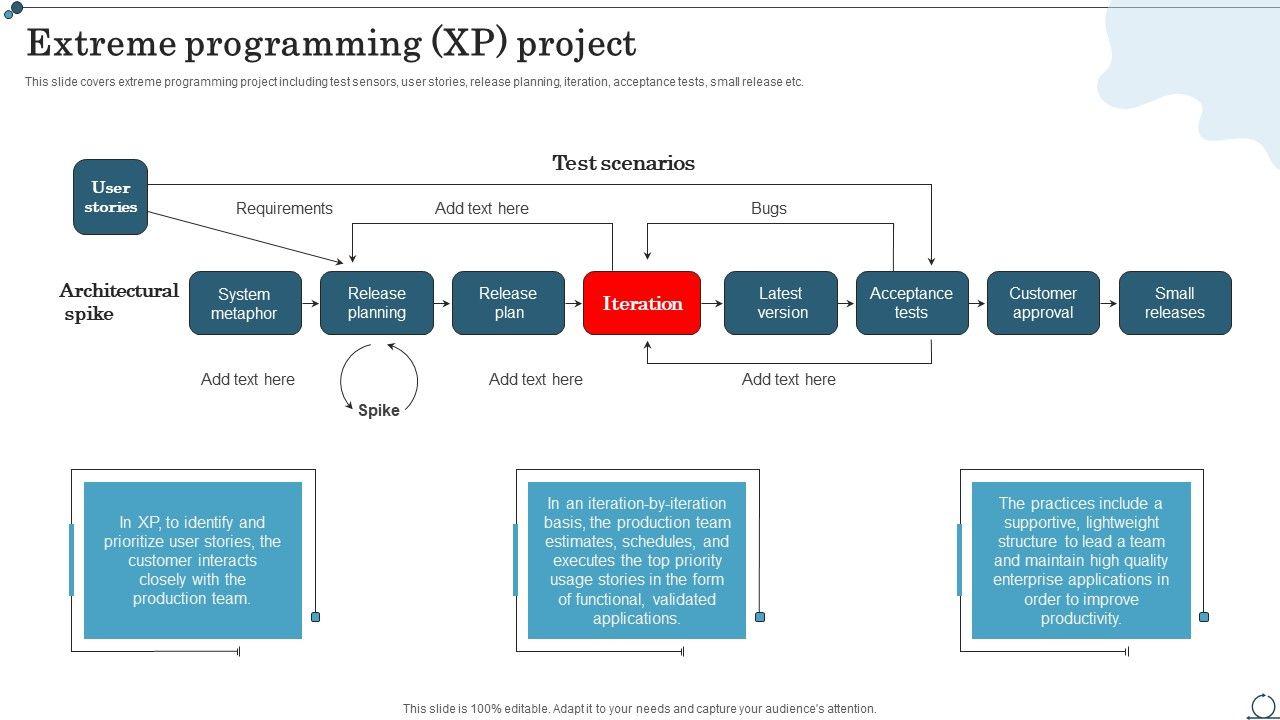 Extreme programming (XP) project

This slide covers extreme programming project including test sensors, user stories, release planning, iteration, acceptance tests, small release etc.

Test scenarios

User stories

Requirements

Add text here

Bugs

Architectural spike

System metaphor

Release planning

Release plan

Iteration

Latest version

Acceptance tests

Customer approval

Small releases

Add text here

Spike

Add text here

Add text here

In XP, to identify and prioritize user stories, the customer interacts closely with the production team.

In an iteration-by-iteration basis, the production team estimates, schedules, and executes the top priority usage stories in the form of functional, validated applications.

The practices include a supportive, lightweight structure to lead a team and maintain high quality enterprise applications in order to improve productivity.

This slide is 100% editable. Adapt it to your needs and capture your audience's attention.